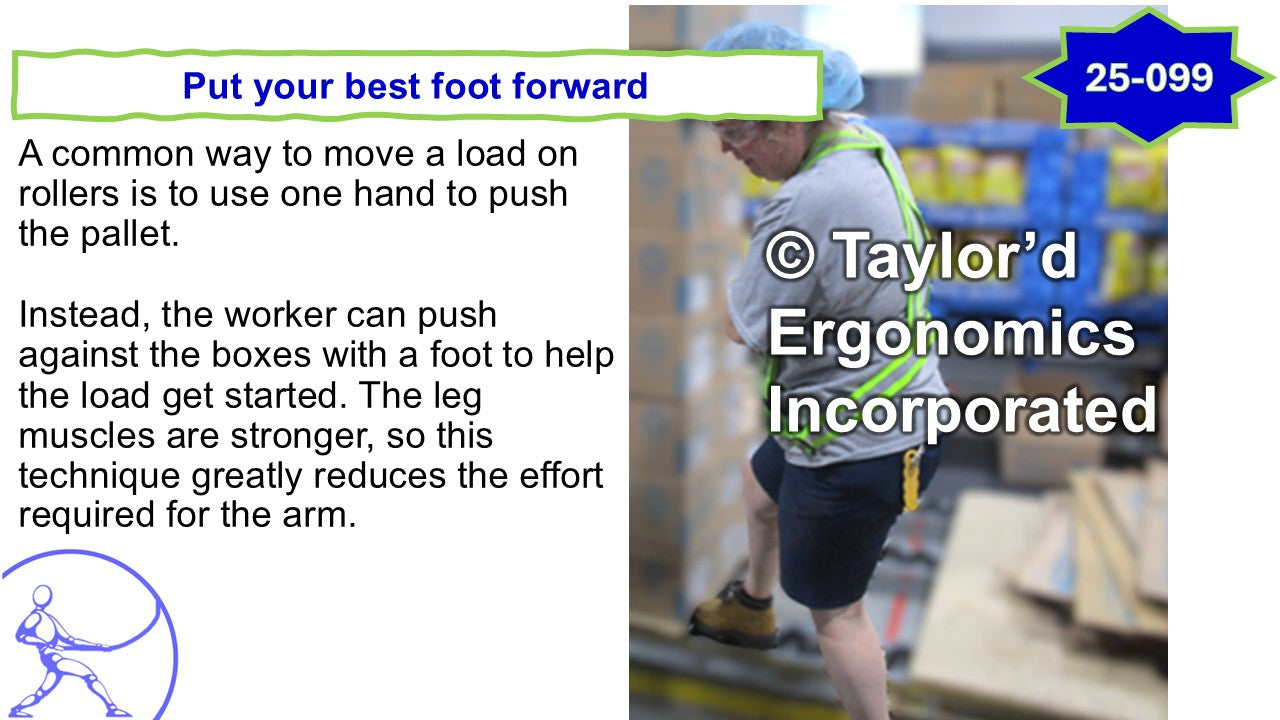 Put your best foot forward

25-099

A common way to move a load on rollers is to use one hand to push the pallet.

Instead, the worker can push against the boxes with a foot to help the load get started. The leg muscles are stronger, so this technique greatly reduces the effort required for the arm.

© Taylor'd Ergonomics Incorporated